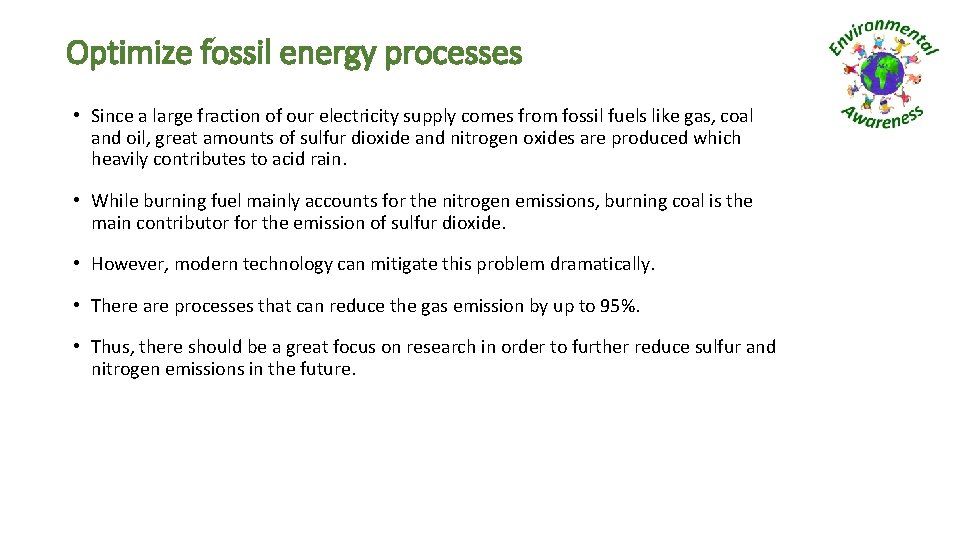 Optimize fossil energy processes

Environmental Awareness

• Since a large fraction of our electricity supply comes from fossil fuels like gas, coal and oil, great amounts of sulfur dioxide and nitrogen oxides are produced which heavily contributes to acid rain.

• While burning fuel mainly accounts for the nitrogen emissions, burning coal is the main contributor for the emission of sulfur dioxide.

• However, modern technology can mitigate this problem dramatically.

• There are processes that can reduce the gas emission by up to 95%.

• Thus, there should be a great focus on research in order to further reduce sulfur and nitrogen emissions in the future.